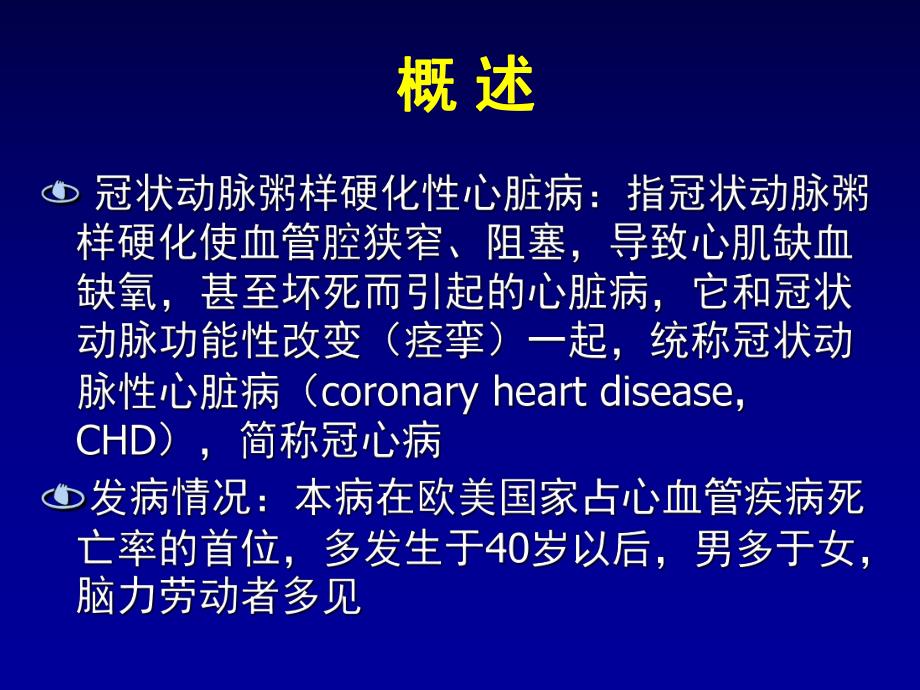 概 述

冠状动脉粥样硬化性心脏病：指冠状动脉粥样硬化使血管腔狭窄、阻塞，导致心肌缺血缺氧，甚至坏死而引起的心脏病，它和冠状动脉功能性改变（痉挛）一起，统称冠状动脉性心脏病（coronary heart disease, CHD），简称冠心病

发病情况：本病在欧美国家占心血管疾病死亡率的首位，多发生于40岁以后，男多于女，脑力劳动者多见